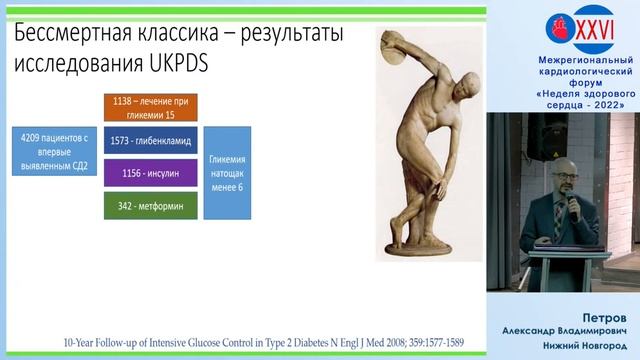 Бессмертная классика – результаты исследования UKPDS

4209 пациентов с впервые выявленным СД2

1138 – лечение при гликемии 15

1573 - глибенкламид

1156 - инсулин

342 - метформин

Гликемия натощак менее 6

10-Year Follow-up of Intensive Glucose Control in Type 2 Diabetes N Engl J Med 2008; 359:1577-1589

XXVI

Межрегиональный кардиологический форум «Неделя здорового сердца - 2022»

Петров
Александр Владимирович
Нижний Новгород